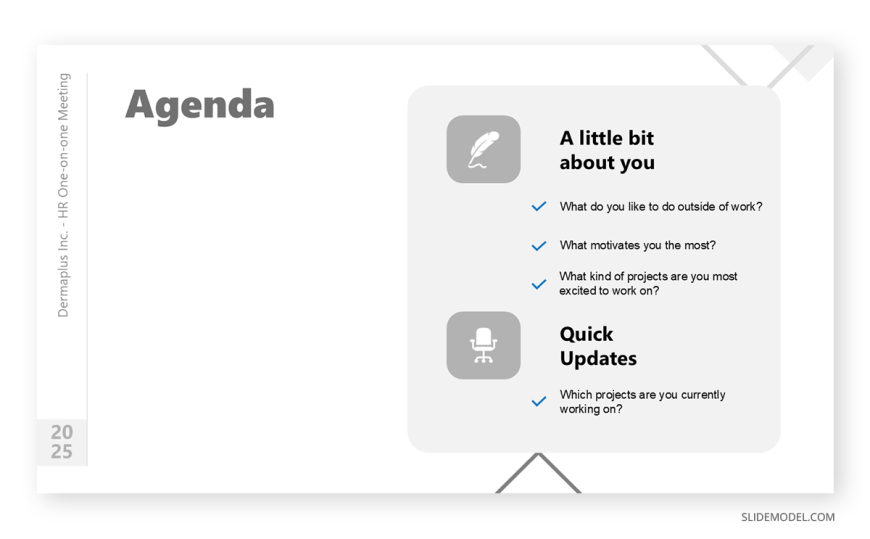 Dermaplus Inc. - HR One-on-one Meeting

20
25

Agenda

A little bit about you

What do you like to do outside of work?

What motivates you the most?

What kind of projects are you most excited to work on?

Quick Updates

Which projects are you currently working on?

SLIDEMODEL.COM